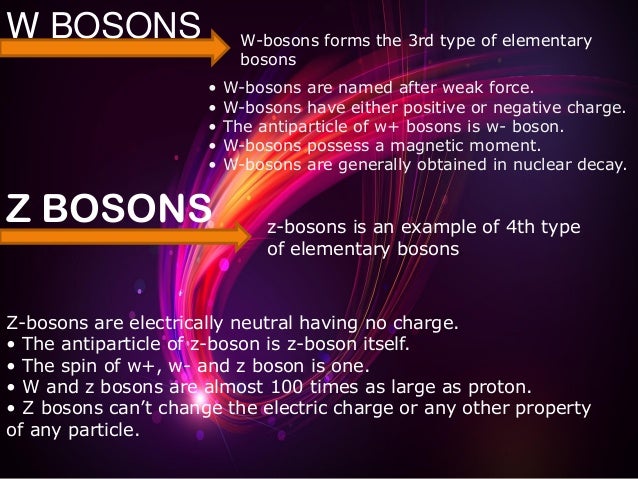 W BOSONS

W-bosons forms the 3rd type of elementary bosons

• W-bosons are named after weak force.
• W-bosons have either positive or negative charge.
• The antiparticle of w+ bosons is w- boson.
• W-bosons possess a magnetic moment.
• W-bosons are generally obtained in nuclear decay.

Z BOSONS

z-bosons is an example of 4th type of elementary bosons

Z-bosons are electrically neutral having no charge.
• The antiparticle of z-boson is z-boson itself.
• The spin of w+, w- and z boson is one.
• W and z bosons are almost 100 times as large as proton.
• Z bosons can't change the electric charge or any other property of any particle.